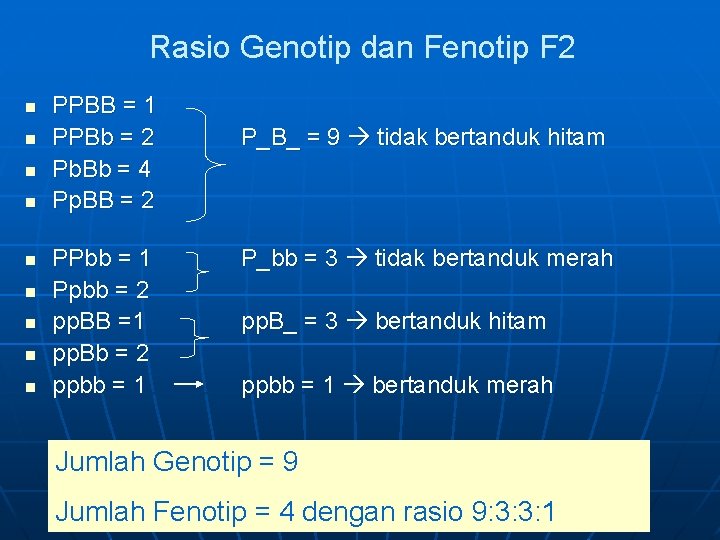 Rasio Genotip dan Fenotip F2

- PPBB = 1
- PPBb = 2
- PbBb = 4
- PpBB = 2

P_B_ = 9 → tidak bertanduk hitam

- PPbb = 1
- Ppbb = 2

P_bb = 3 → tidak bertanduk merah

- ppBB =1
- ppBb = 2

ppB_ = 3 → bertanduk hitam

- ppbb = 1

ppbb = 1 → bertanduk merah

Jumlah Genotip = 9

Jumlah Fenotip = 4 dengan rasio 9:3:3:1